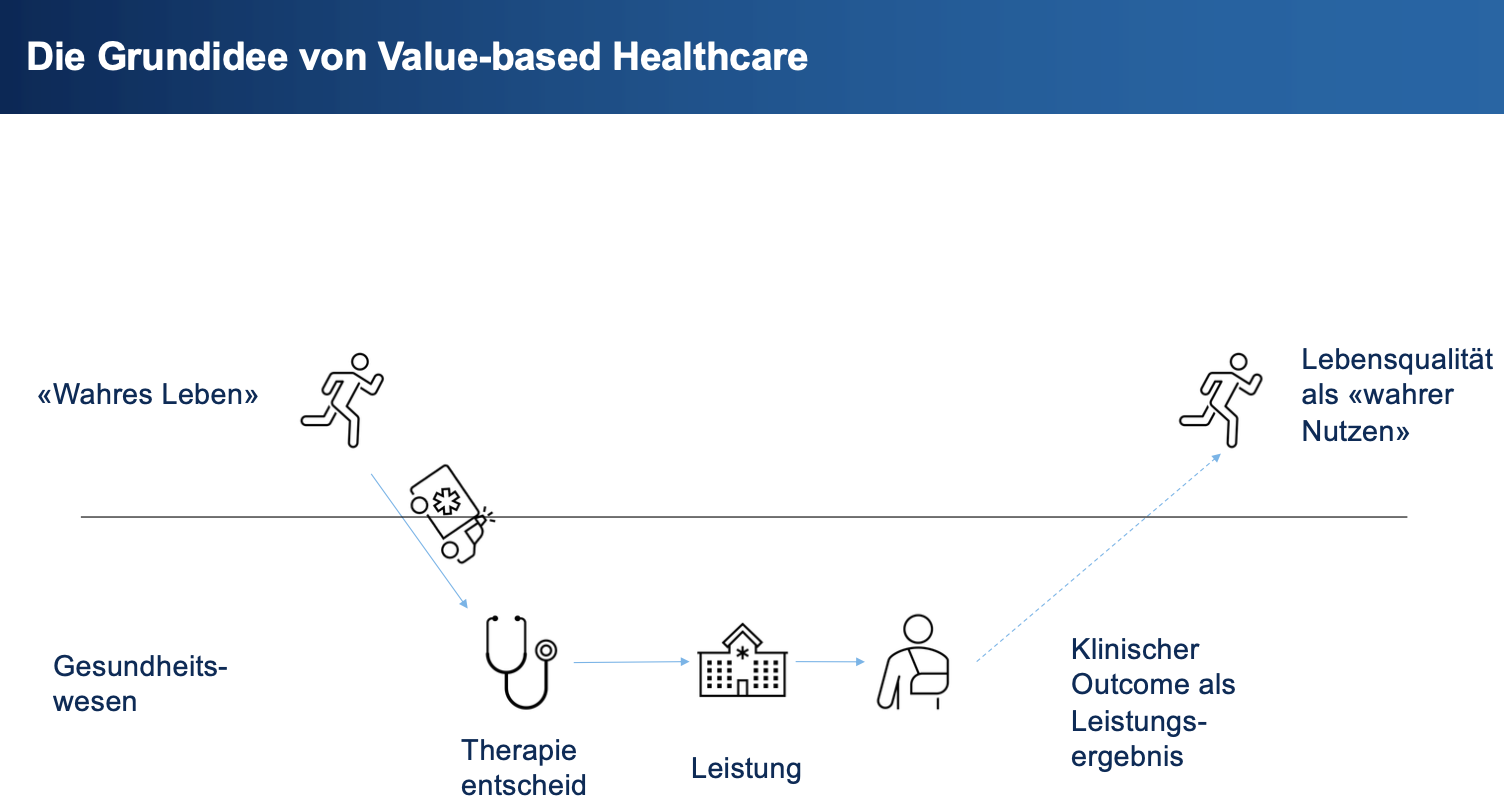 Die Grundidee von Value-based Healthcare

«Wahres Leben»

Lebensqualität als «wahrer Nutzen»

Gesundheitswesen

Therapie entscheid

Leistung

Klinischer Outcome als Leistungsergebnis